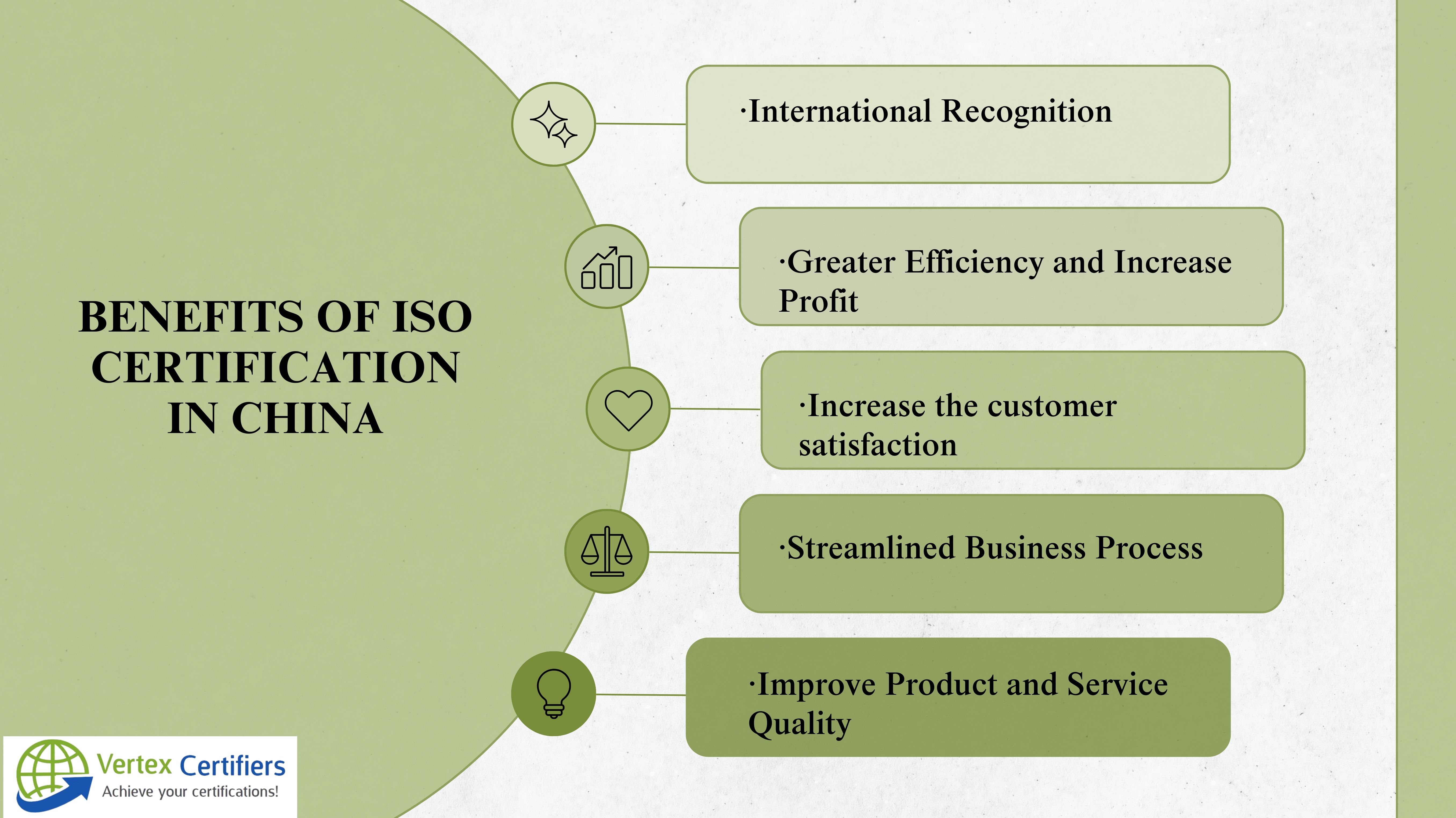 BENEFITS OF ISO CERTIFICATION IN CHINA

·International Recognition

·Greater Efficiency and Increase Profit

·Increase the customer satisfaction

·Streamlined Business Process

·Improve Product and Service Quality

Vertex Certifiers
Achieve your certifications!